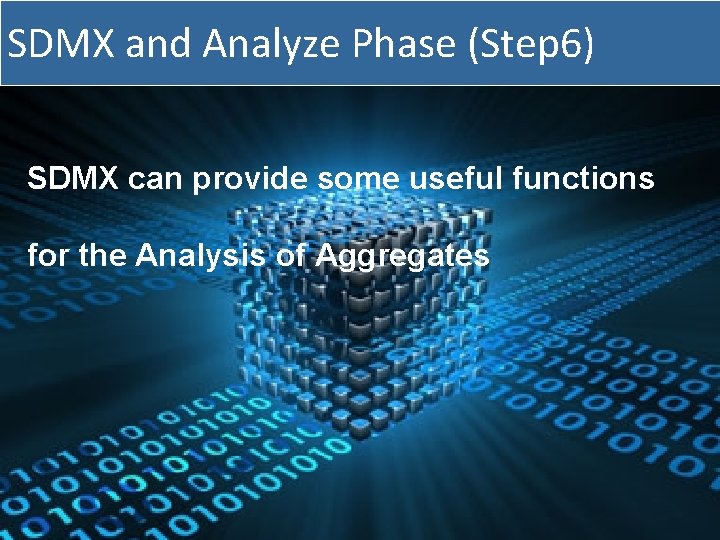 SDMX and Analyze Phase (Step6)

SDMX can provide some useful functions for the Analysis of Aggregates